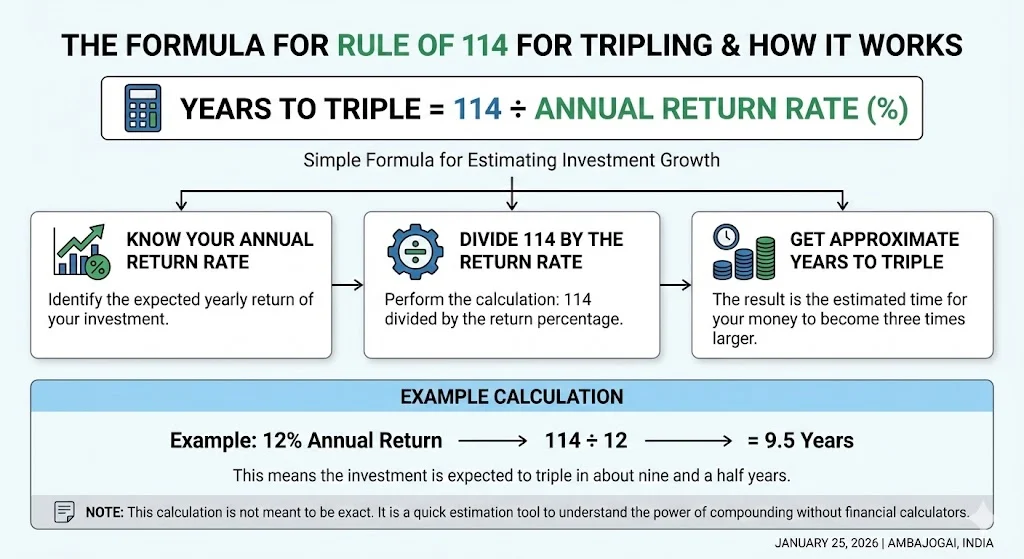 THE FORMULA FOR RULE OF 114 FOR TRIPLING & HOW IT WORKS

YEARS TO TRIPLE = 114 ÷ ANNUAL RETURN RATE (%)

Simple Formula for Estimating Investment Growth

KNOW YOUR ANNUAL RETURN RATE

Identify the expected yearly return of your investment.

DIVIDE 114 BY THE RETURN RATE

Perform the calculation: 114 divided by the return percentage.

GET APPROXIMATE YEARS TO TRIPLE

The result is the estimated time for your money to become three times larger.

EXAMPLE CALCULATION

Example: 12% Annual Return → 114 ÷ 12 → = 9.5 Years

This means the investment is expected to triple in about nine and a half years.

NOTE: This calculation is not meant to be exact. It is a quick estimation tool to understand the power of compounding without financial calculators.

JANUARY 25, 2026 | AMBAJOGAI, INDIA